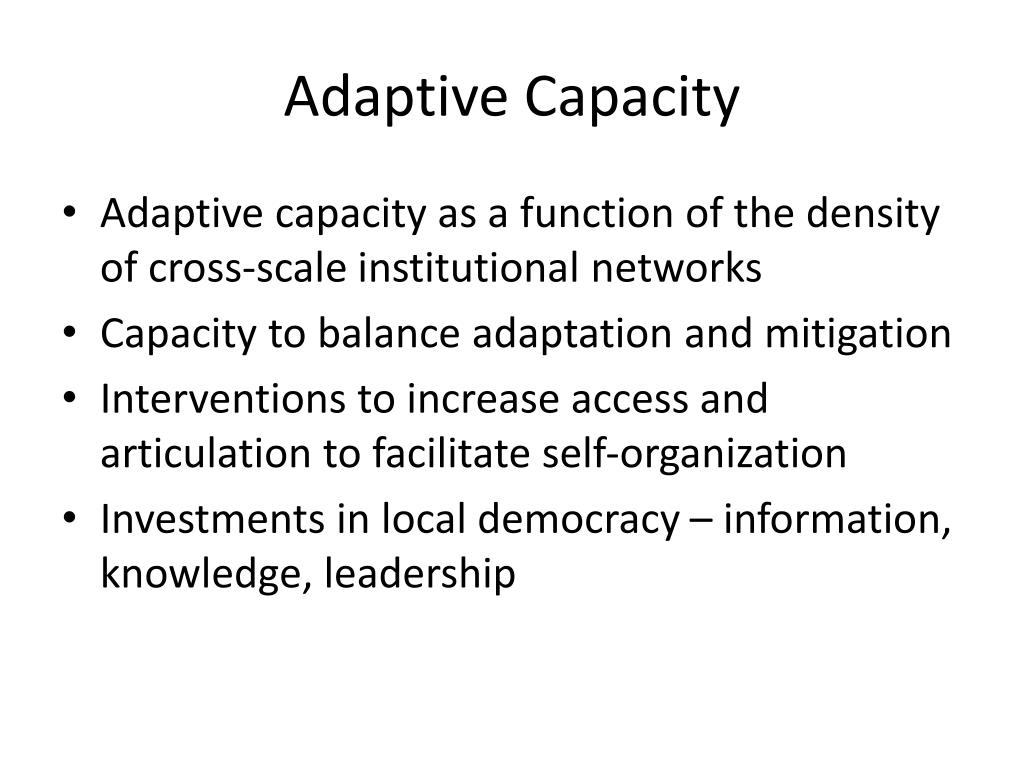 Adaptive Capacity

• Adaptive capacity as a function of the density of cross-scale institutional networks
• Capacity to balance adaptation and mitigation
• Interventions to increase access and articulation to facilitate self-organization
• Investments in local democracy – information, knowledge, leadership